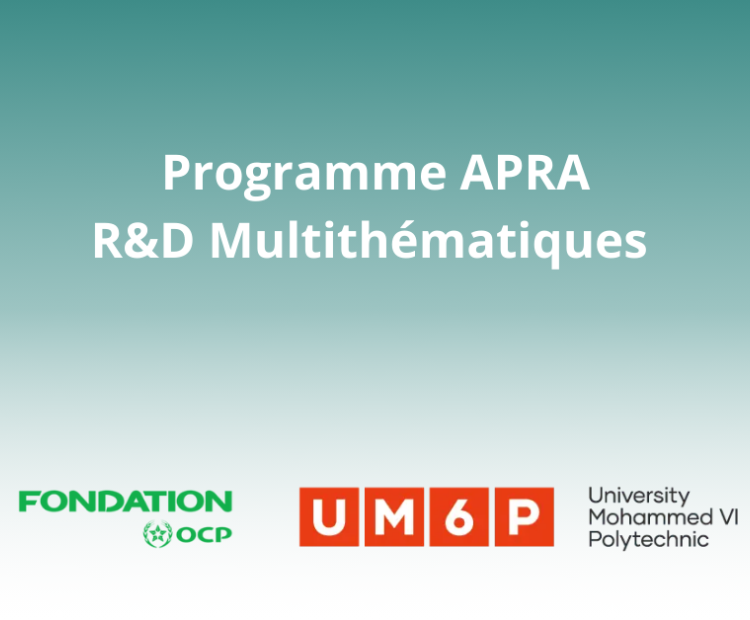 Programme APRA
R&D Multithématiques

FONDATION
OCP

UM6P

University
Mohammed VI
Polytechnic